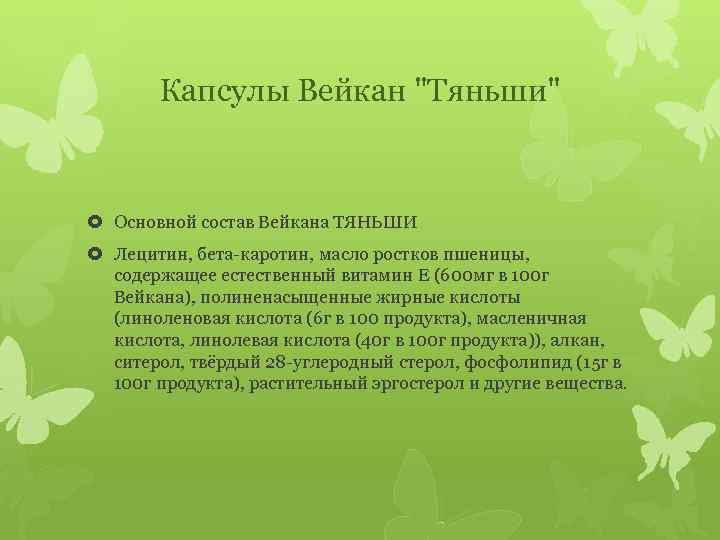 Капсулы Вейкан "Тяньши"

Основной состав Вейкана ТЯНЬШИ

Лецитин, бета-каротин, масло ростков пшеницы, содержащее естественный витамин Е (600мг в 100г Вейкана), полиненасыщенные жирные кислоты (линоленовая кислота (6г в 100 продукта), масленичная кислота, линолевая кислота (40г в 100г продукта)), алкан, ситерол, твёрдый 28-углеродный стерол, фосфолипид (15г в 100г продукта), растительный эргостерол и другие вещества.